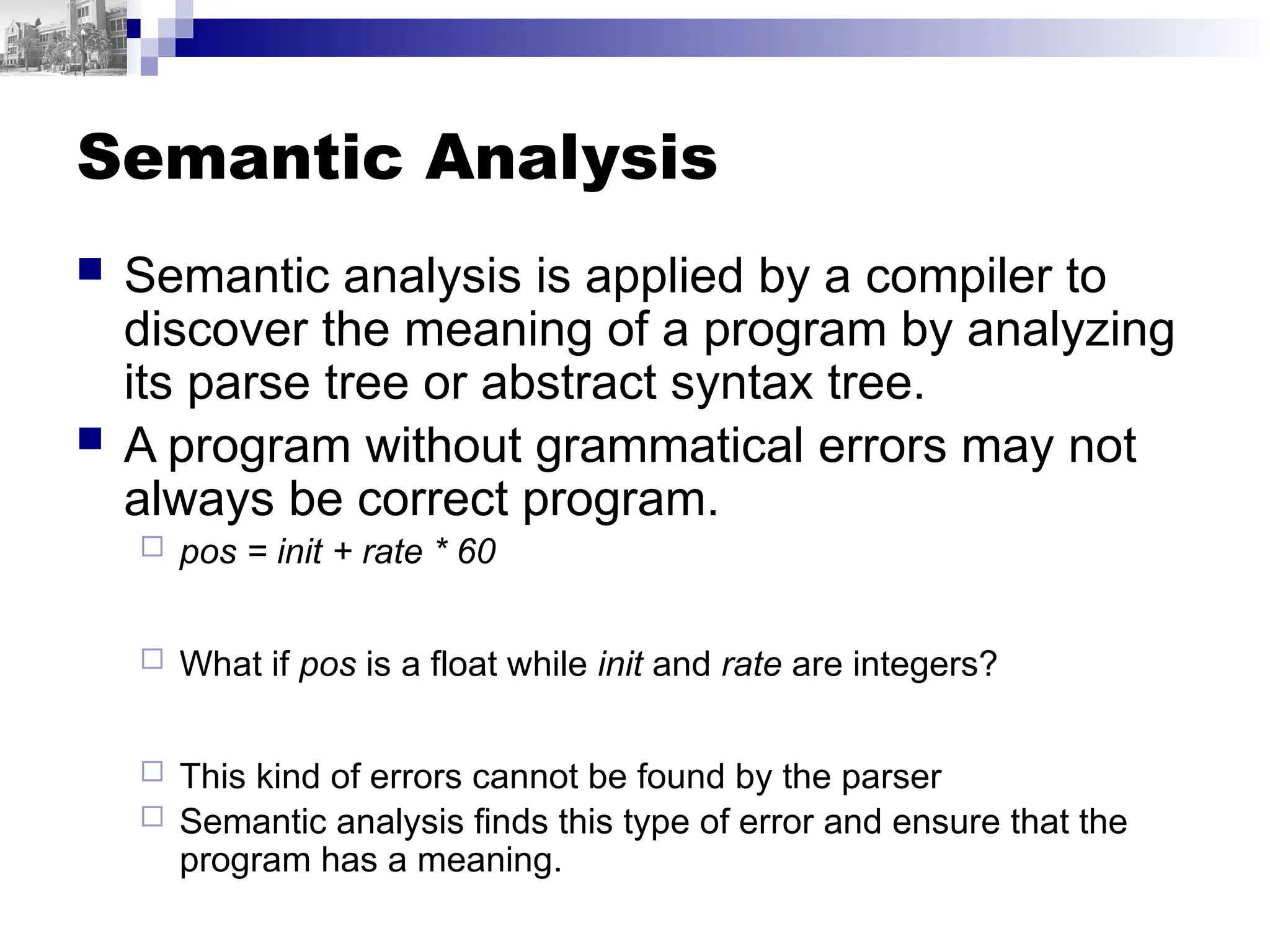 Semantic Analysis

Semantic analysis is applied by a compiler to discover the meaning of a program by analyzing its parse tree or abstract syntax tree.

A program without grammatical errors may not always be correct program.

pos = init + rate * 60

What if pos is a float while init and rate are integers?

This kind of errors cannot be found by the parser

Semantic analysis finds this type of error and ensure that the program has a meaning.